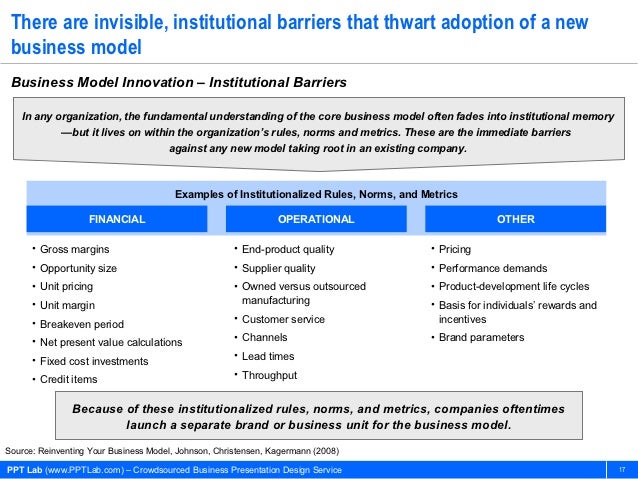 There are invisible, institutional barriers that thwart adoption of a new business model

Business Model Innovation – Institutional Barriers

In any organization, the fundamental understanding of the core business model often fades into institutional memory —but it lives on within the organization's rules, norms and metrics. These are the immediate barriers against any new model taking root in an existing company.

Examples of Institutionalized Rules, Norms, and Metrics

FINANCIAL

• Gross margins
• Opportunity size
• Unit pricing
• Unit margin
• Breakeven period
• Net present value calculations
• Fixed cost investments
• Credit items

OPERATIONAL

• End-product quality
• Supplier quality
• Owned versus outsourced manufacturing
• Customer service
• Channels
• Lead times
• Throughput

OTHER

• Pricing
• Performance demands
• Product-development life cycles
• Basis for individuals' rewards and incentives
• Brand parameters

Because of these institutionalized rules, norms, and metrics, companies oftentimes launch a separate brand or business unit for the business model.

Source: Reinventing Your Business Model, Johnson, Christensen, Kagermann (2008)

PPT Lab (www.PPTLab.com) – Crowdsourced Business Presentation Design Service

17